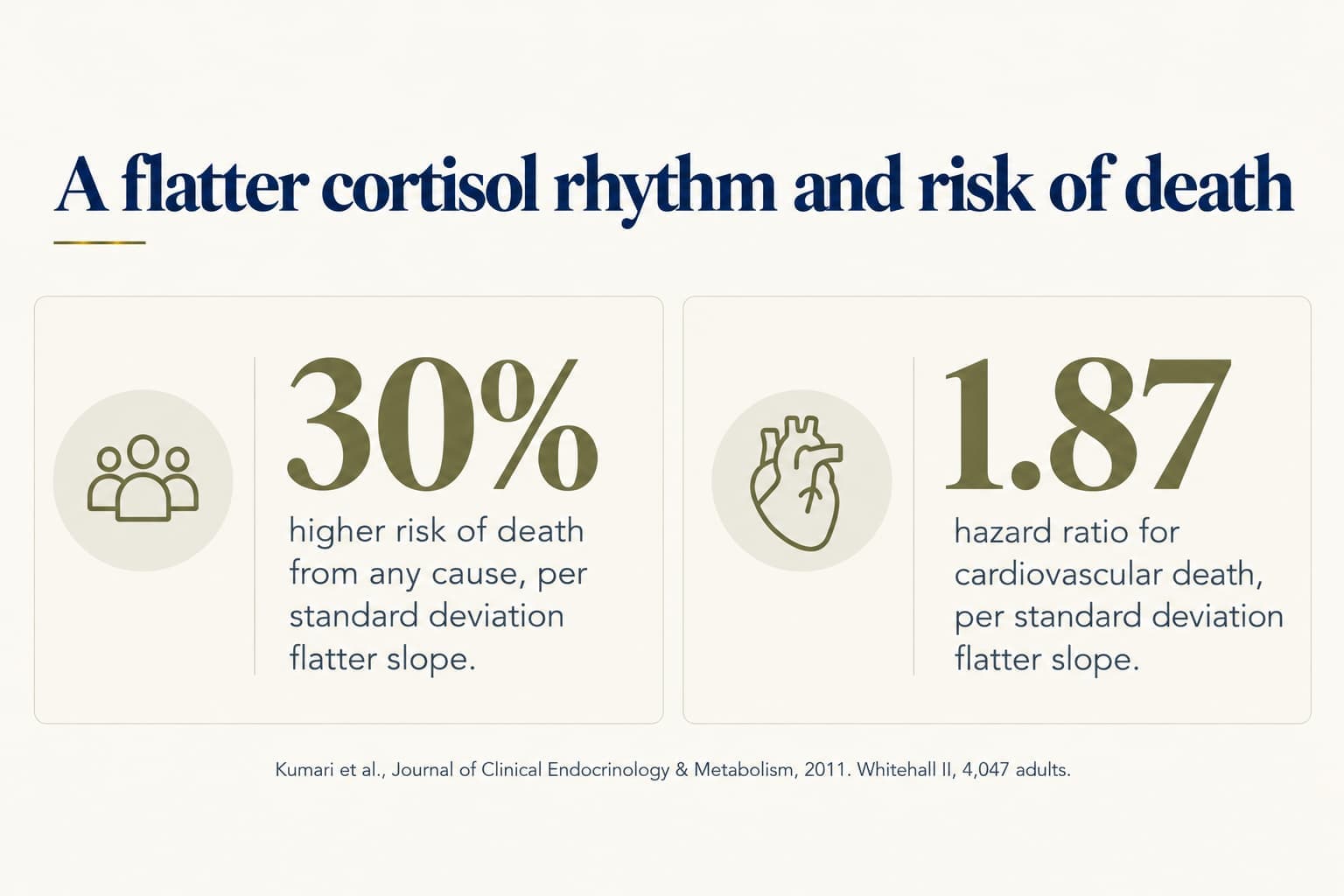 A flatter cortisol rhythm and risk of death

30%
higher risk of death from any cause, per standard deviation flatter slope.

1.87
hazard ratio for cardiovascular death, per standard deviation flatter slope.

Kumari et al., Journal of Clinical Endocrinology & Metabolism, 2011. Whitehall II, 4,047 adults.